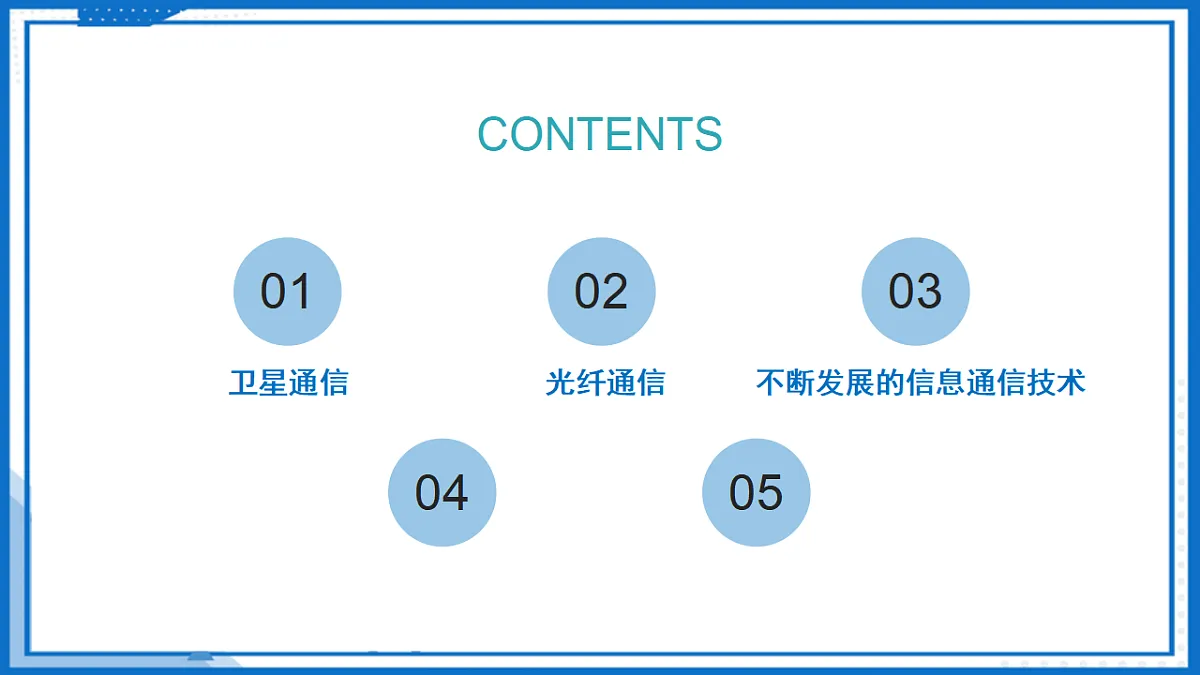 CONTENTS

01

卫星通信

02

光纤通信

03

不断发展的信息通信技术

04

05